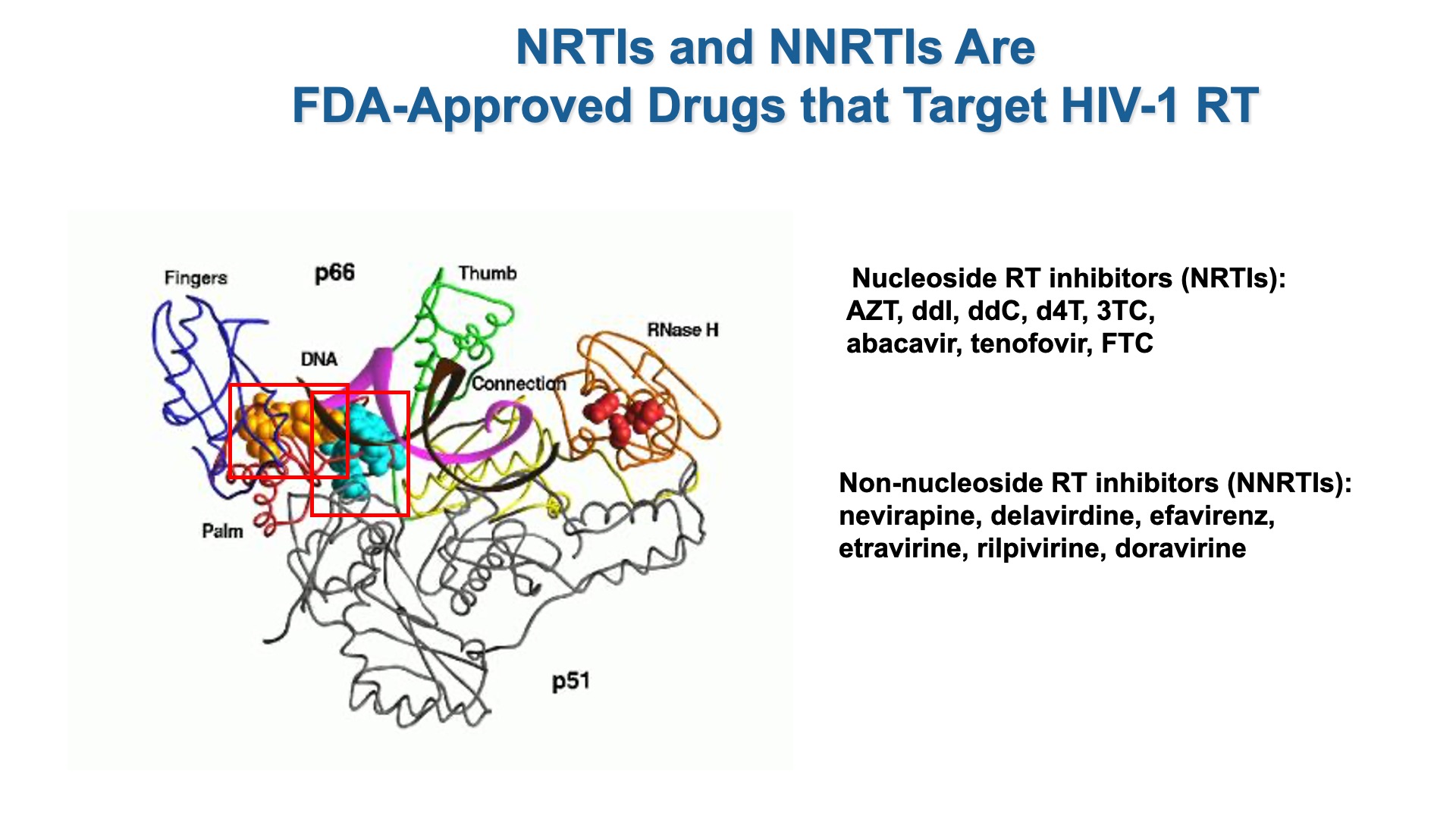 NRTIs and NNRTIs Are
FDA-Approved Drugs that Target HIV-1 RT

Fingers
p66
Thumb
RNase H
DNA
Connection
Palm
p51

Nucleoside RT inhibitors (NRTIs):
AZT, ddI, ddC, d4T, 3TC,
abacavir, tenofovir, FTC

Non-nucleoside RT inhibitors (NNRTIs):
nevirapine, delavirdine, efavirenz,
etravirine, rilpivirine, doravirine